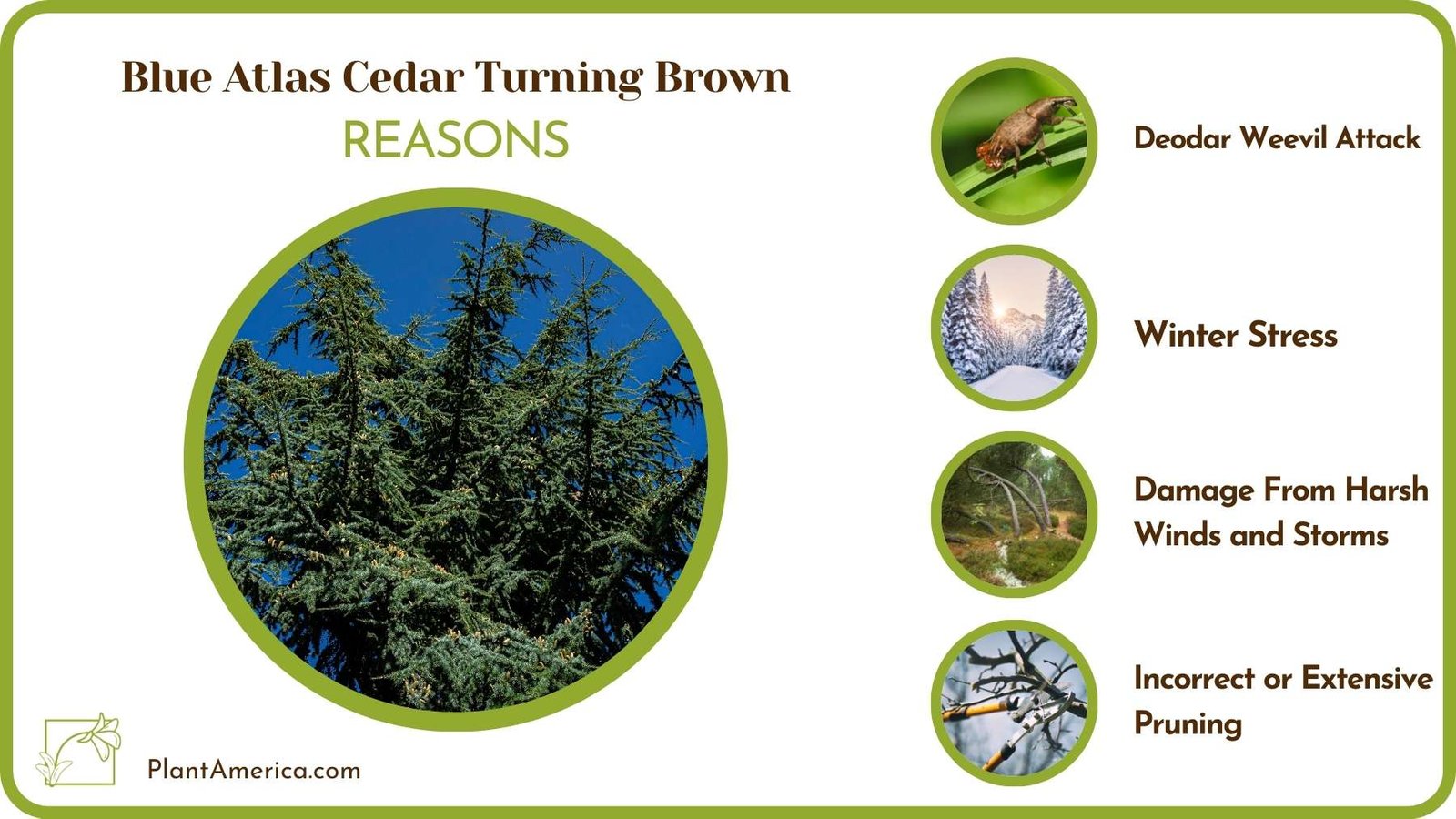 Blue Atlas Cedar Turning Brown
REASONS

Deodar Weevil Attack

Winter Stress

Damage From Harsh Winds and Storms

Incorrect or Extensive Pruning

PlantAmerica.com